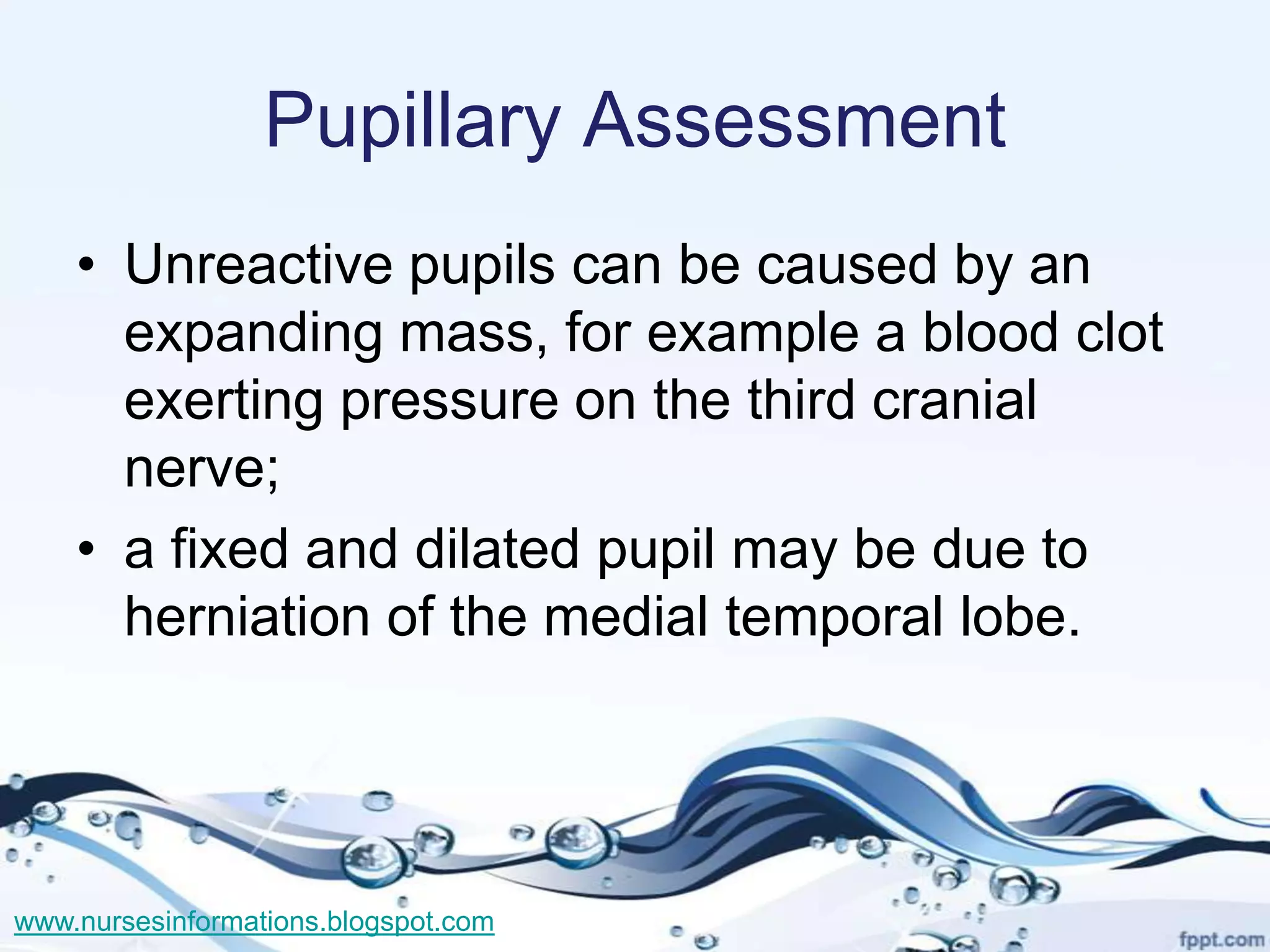 Pupillary Assessment

• Unreactive pupils can be caused by an expanding mass, for example a blood clot exerting pressure on the third cranial nerve;

• a fixed and dilated pupil may be due to herniation of the medial temporal lobe.

www.nursesinformations.blogspot.com

fppt.com